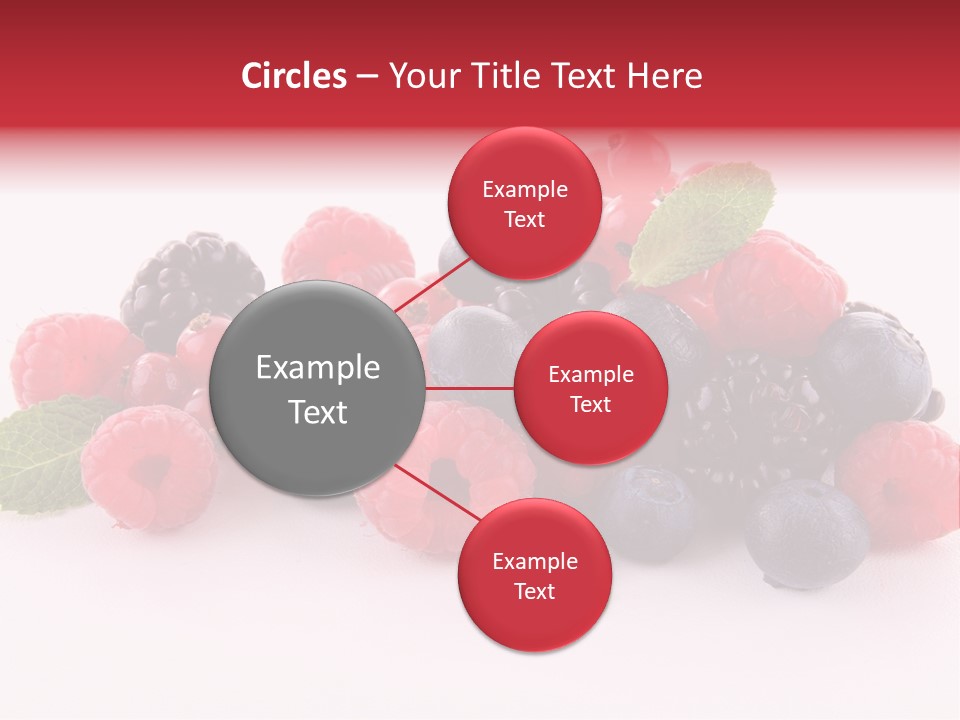 Circles – Your Title Text Here

Example Text

Example Text

Example Text

Example Text